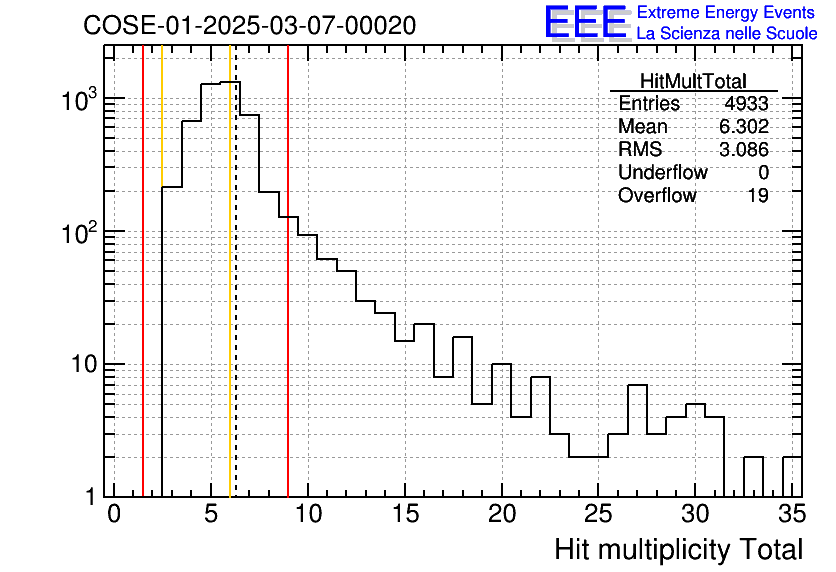 COSE-01-2025-03-07-00020

EEE Extreme Energy Events
La Scienza nelle Scuole

| HitMultTotal | |
|---|---|
| Entries | 4933 |
| Mean | 6.302 |
| RMS | 3.086 |
| Underflow | 0 |
| Overflow | 19 |

$10^3$
$10^2$
10
1

0 5 10 15 20 25 30 35

Hit multiplicity Total